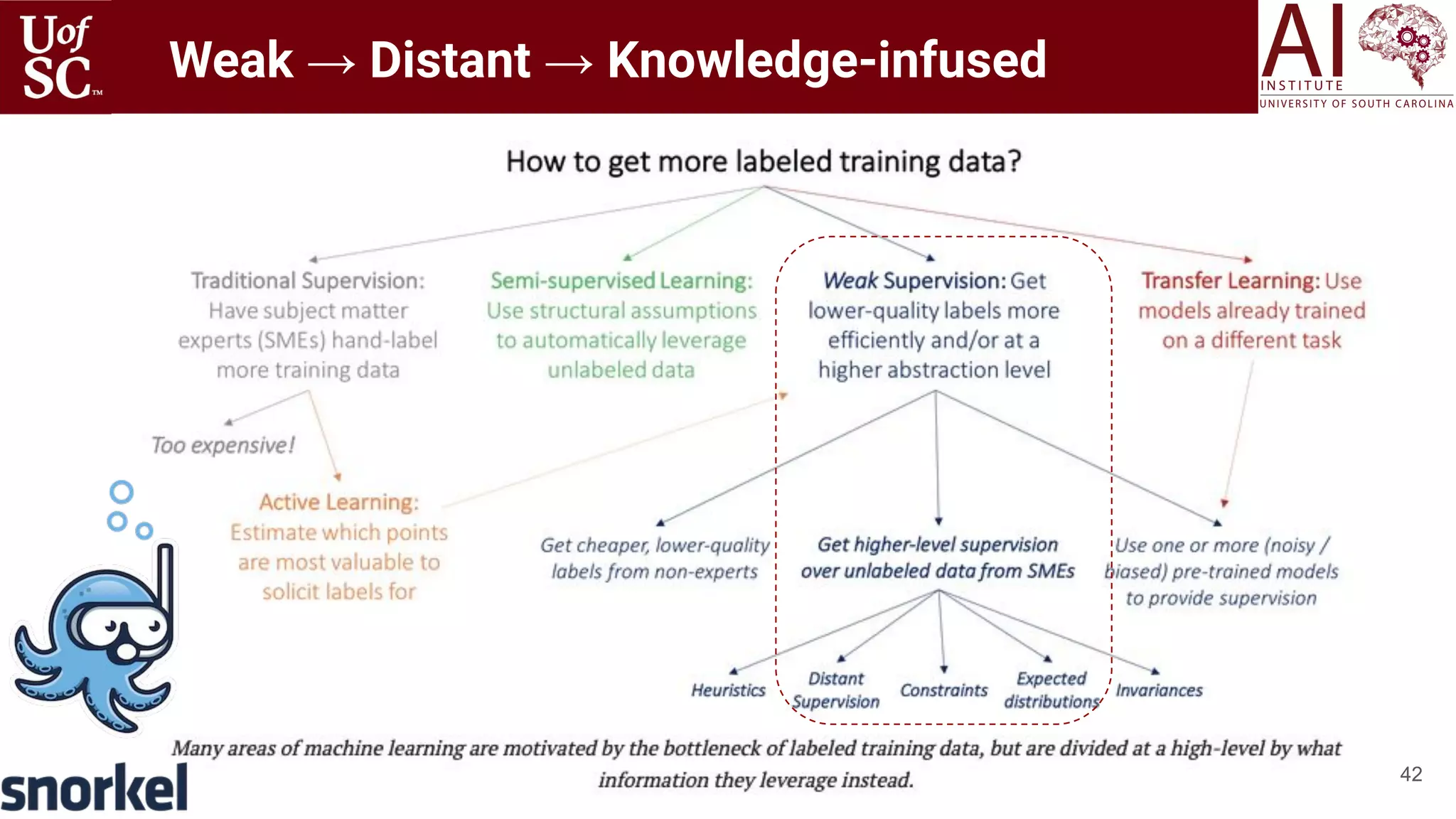 UofSC™

Weak → Distant → Knowledge-infused

AI INSTITUTE UNIVERSITY OF SOUTH CAROLINA

How to get more labeled training data?

Traditional Supervision: Have subject matter experts (SMEs) hand-label more training data

Semi-supervised Learning: Use structural assumptions to automatically leverage unlabeled data

Weak Supervision: Get lower-quality labels more efficiently and/or at a higher abstraction level

Transfer Learning: Use models already trained on a different task

Too expensive!

Active Learning: Estimate which points are most valuable to solicit labels for

Get cheaper, lower-quality labels from non-experts

Get higher-level supervision over unlabeled data from SMEs

Use one or more (noisy / biased) pre-trained models to provide supervision

Heuristics

Distant Supervision

Constraints

Expected distributions

Invariances

Many areas of machine learning are motivated by the bottleneck of labeled training data, but are divided at a high-level by what information they leverage instead.

snorkel

42